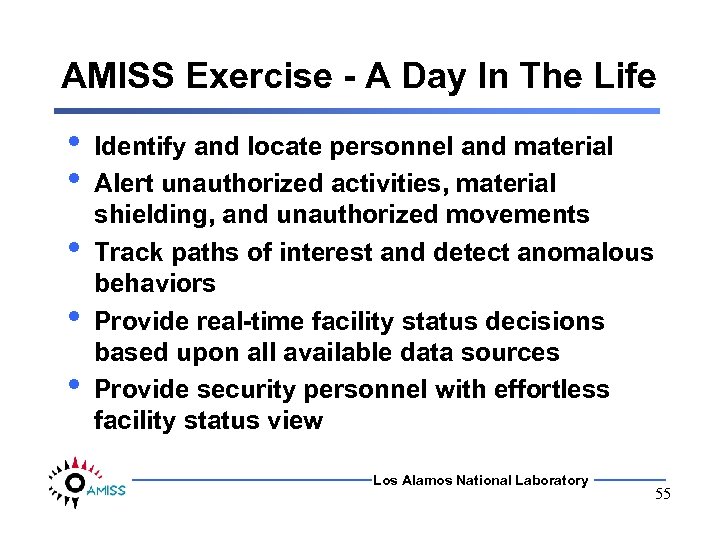 AMISS Exercise - A Day In The Life

• Identify and locate personnel and material
• Alert unauthorized activities, material shielding, and unauthorized movements
• Track paths of interest and detect anomalous behaviors
• Provide real-time facility status decisions based upon all available data sources
• Provide security personnel with effortless facility status view

AMISS
Los Alamos National Laboratory
55